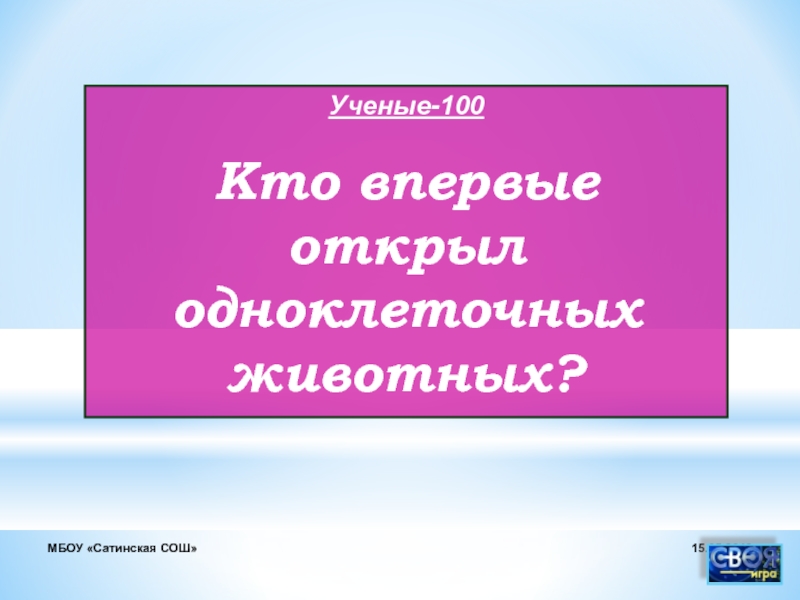 Ученые-100

Кто впервые открыл одноклеточных животных?

МБОУ «Сатинская СОШ»

15

СВОЯ игра